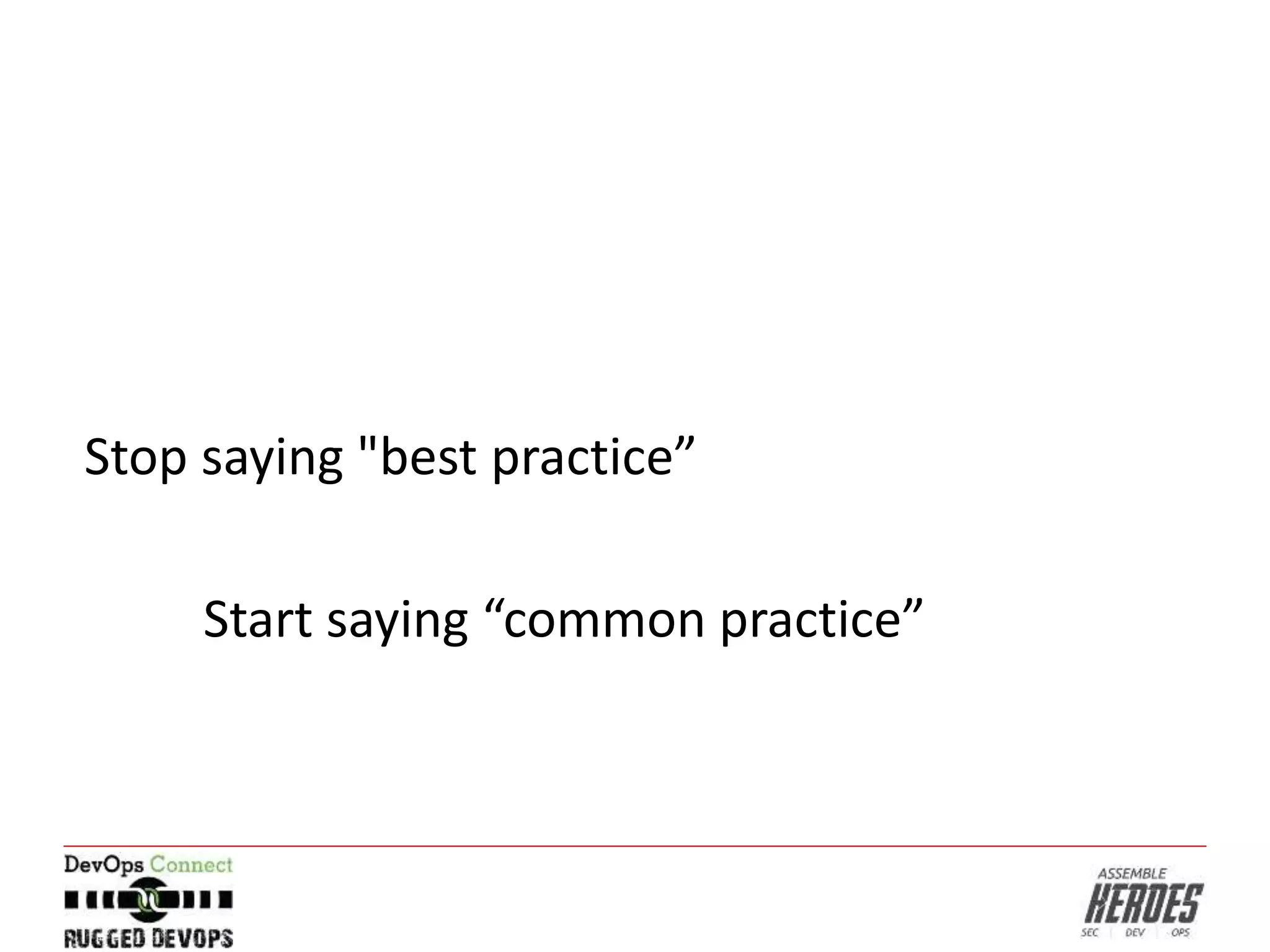 Stop saying "best practice”

Start saying “common practice”

DevOps Connect
RUGGED DEVOPS

ASSEMBLE
HEROES
SEC | DEV | OPS